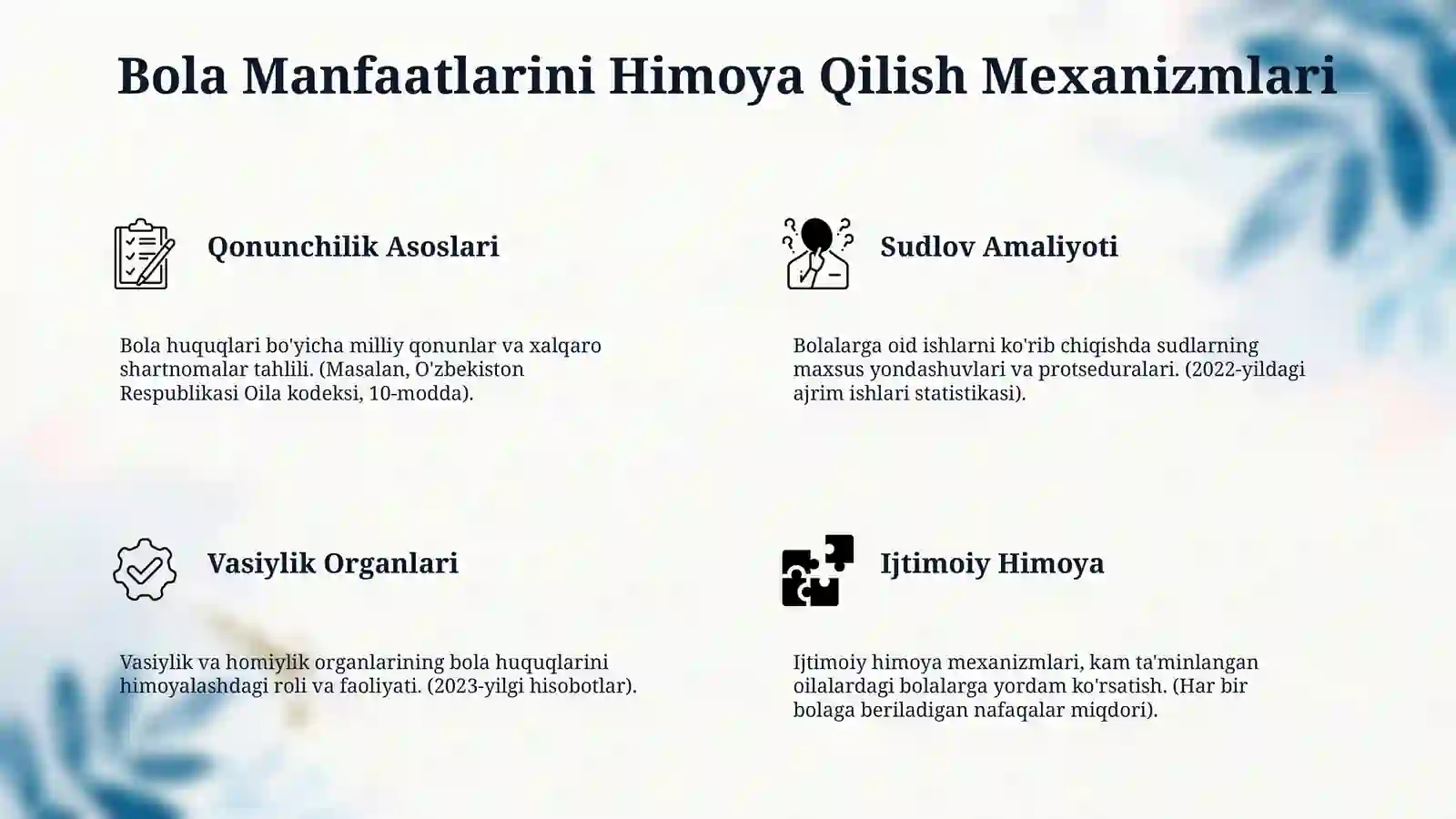 Bola Manfaatlarini Himoya Qilish Mexanizmlari

Qonunchilik Asoslari

Bola huquqlari bo'yicha milliy qonunlar va xalqaro shartnomalar tahlili. (Masalan, O'zbekiston Respublikasi Oila kodeksi, 10-modda).

Sudlov Amaliyoti

Bolalarga oid ishlarni ko'rib chiqishda sudlarning maxsus yondashuvlari va protseduralari. (2022-yildagi ajrim ishlari statistikasi).

Vasiylik Organlari

Vasiylik va homiylik organlarining bola huquqlarini himoyalashdagi roli va faoliyati. (2023-yilgi hisobotlar).

Ijtimoiy Himoya

Ijtimoiy himoya mexanizmlari, kam ta'minlangan oilalardagi bolalarga yordam ko'rsatish. (Har bir bolaga beriladigan nafaqalar miqdori).